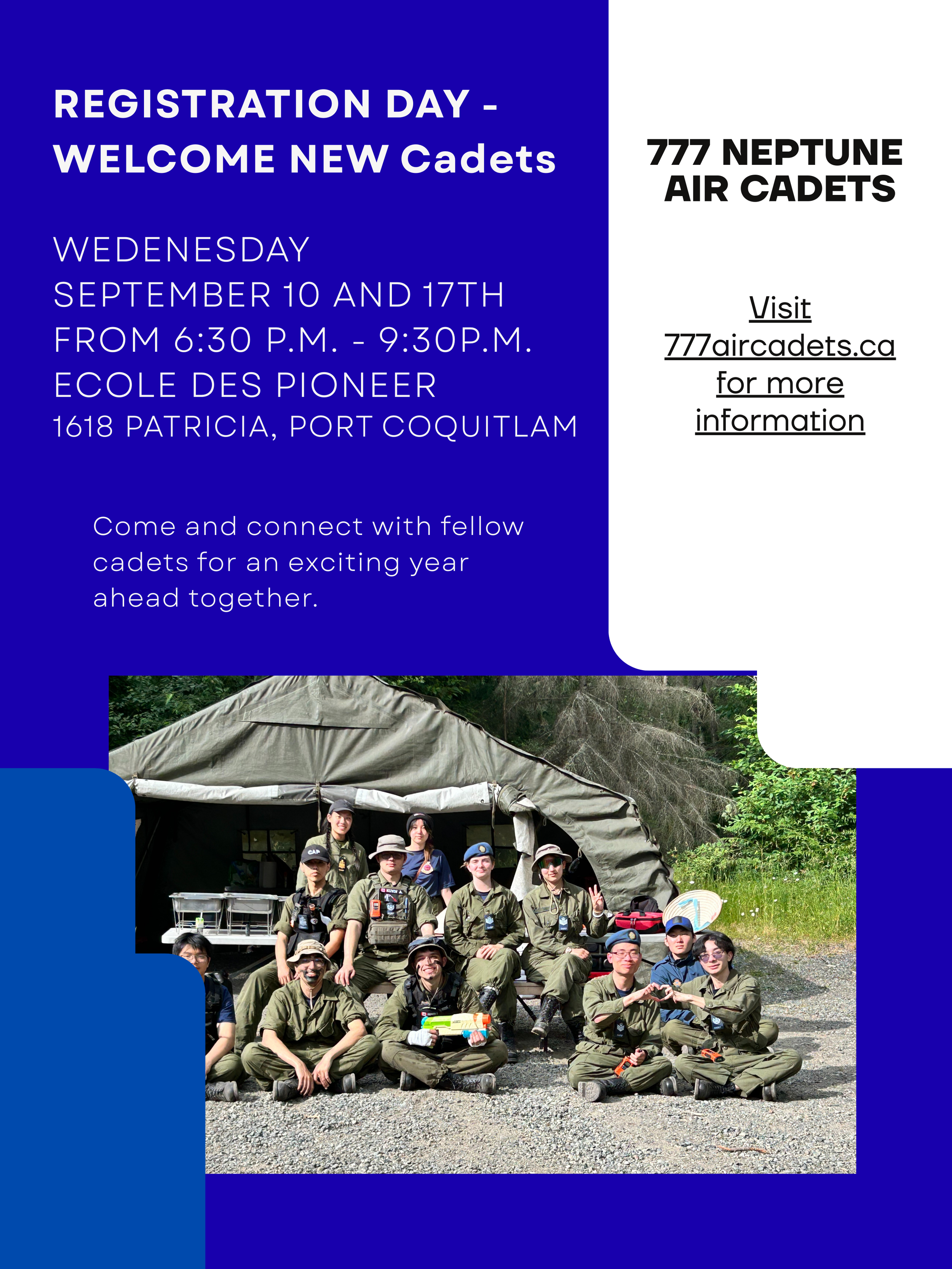 REGISTRATION DAY - WELCOME NEW Cadets

WEDENESDAY
SEPTEMBER 10 AND 17TH
FROM 6:30 P.M. - 9:30P.M.
ECOLE DES PIONEER
1618 PATRICIA, PORT COQUITLAM

Come and connect with fellow cadets for an exciting year ahead together.

777 NEPTUNE AIR CADETS

Visit 777aircadets.ca for more information

CAP